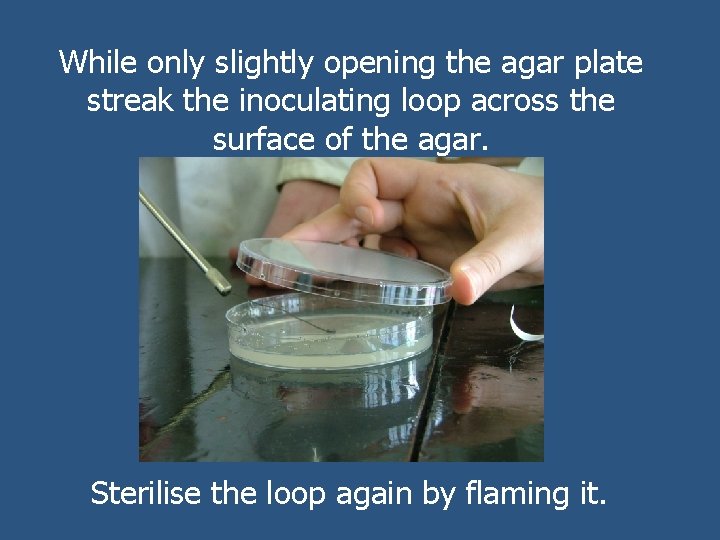 While only slightly opening the agar plate streak the inoculating loop across the surface of the agar.

Sterilise the loop again by flaming it.